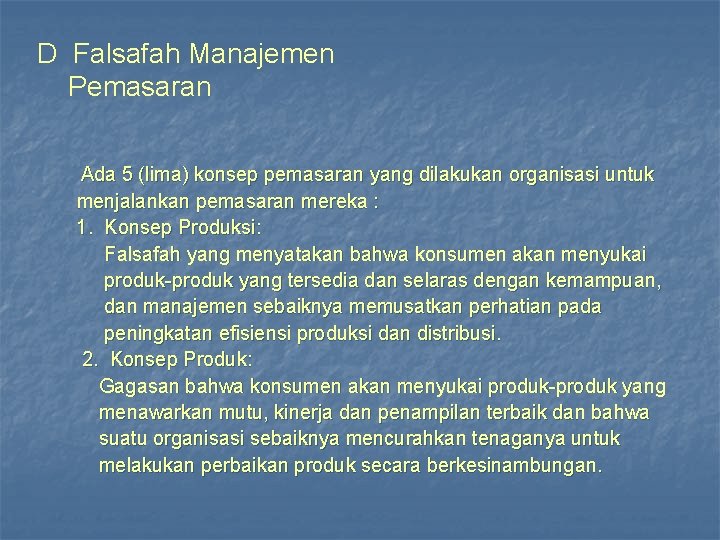 D Falsafah Manajemen Pemasaran

Ada 5 (lima) konsep pemasaran yang dilakukan organisasi untuk menjalankan pemasaran mereka :

1. Konsep Produksi:
Falsafah yang menyatakan bahwa konsumen akan menyukai produk-produk yang tersedia dan selaras dengan kemampuan, dan manajemen sebaiknya memusatkan perhatian pada peningkatan efisiensi produksi dan distribusi.

2. Konsep Produk:
Gagasan bahwa konsumen akan menyukai produk-produk yang menawarkan mutu, kinerja dan penampilan terbaik dan bahwa suatu organisasi sebaiknya mencurahkan tenaganya untuk melakukan perbaikan produk secara berkesinambungan.